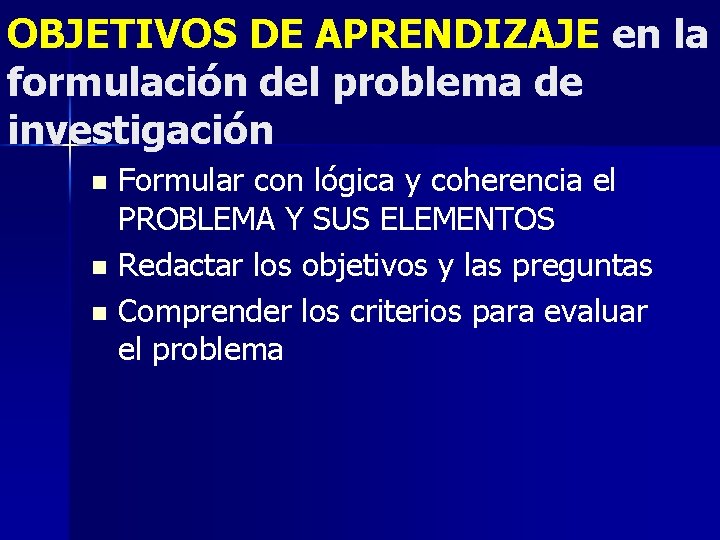 OBJETIVOS DE APRENDIZAJE en la formulación del problema de investigación

- Formular con lógica y coherencia el PROBLEMA Y SUS ELEMENTOS
- Redactar los objetivos y las preguntas
- Comprender los criterios para evaluar el problema